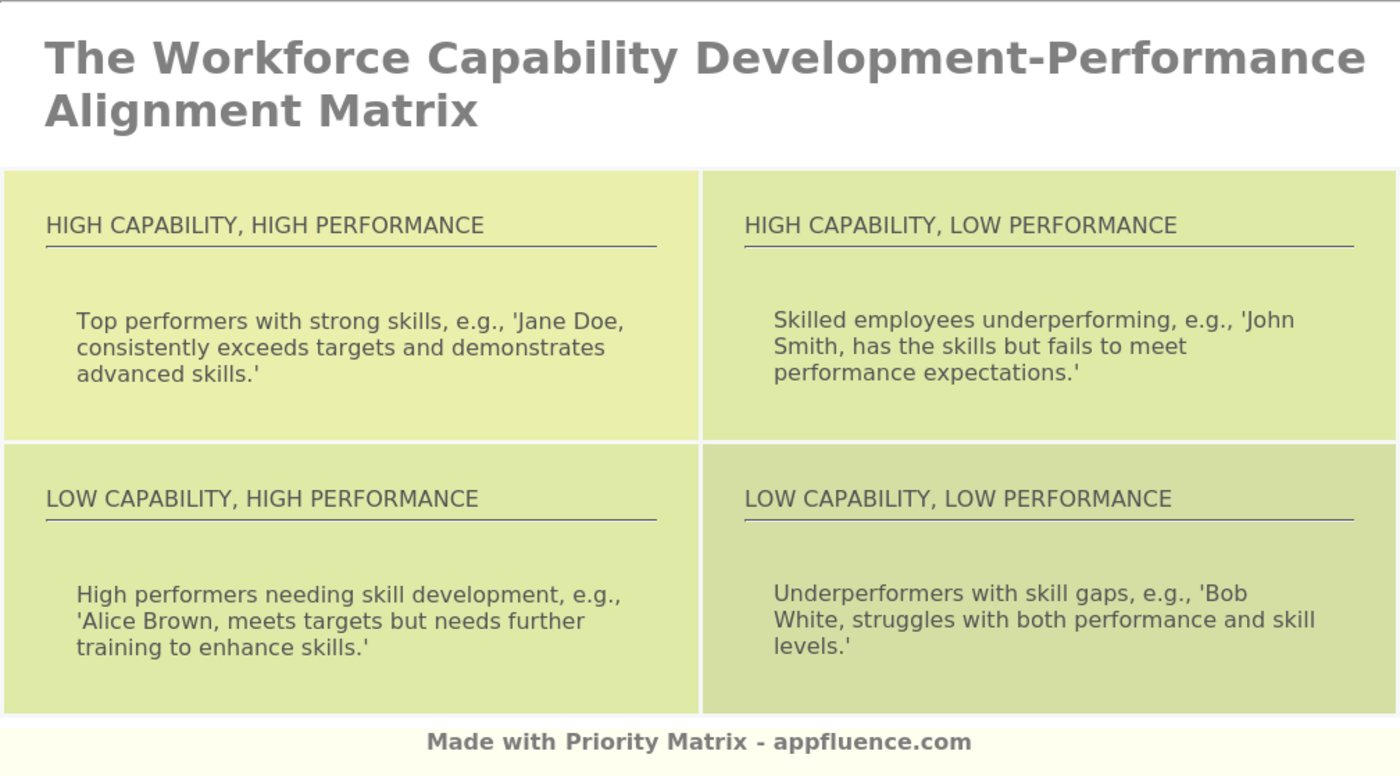 The Workforce Capability Development-Performance Alignment Matrix

HIGH CAPABILITY, HIGH PERFORMANCE

Top performers with strong skills, e.g., 'Jane Doe, consistently exceeds targets and demonstrates advanced skills.'

HIGH CAPABILITY, LOW PERFORMANCE

Skilled employees underperforming, e.g., 'John Smith, has the skills but fails to meet performance expectations.'

LOW CAPABILITY, HIGH PERFORMANCE

High performers needing skill development, e.g., 'Alice Brown, meets targets but needs further training to enhance skills.'

LOW CAPABILITY, LOW PERFORMANCE

Underperformers with skill gaps, e.g., 'Bob White, struggles with both performance and skill levels.'

Made with Priority Matrix - appfluence.com